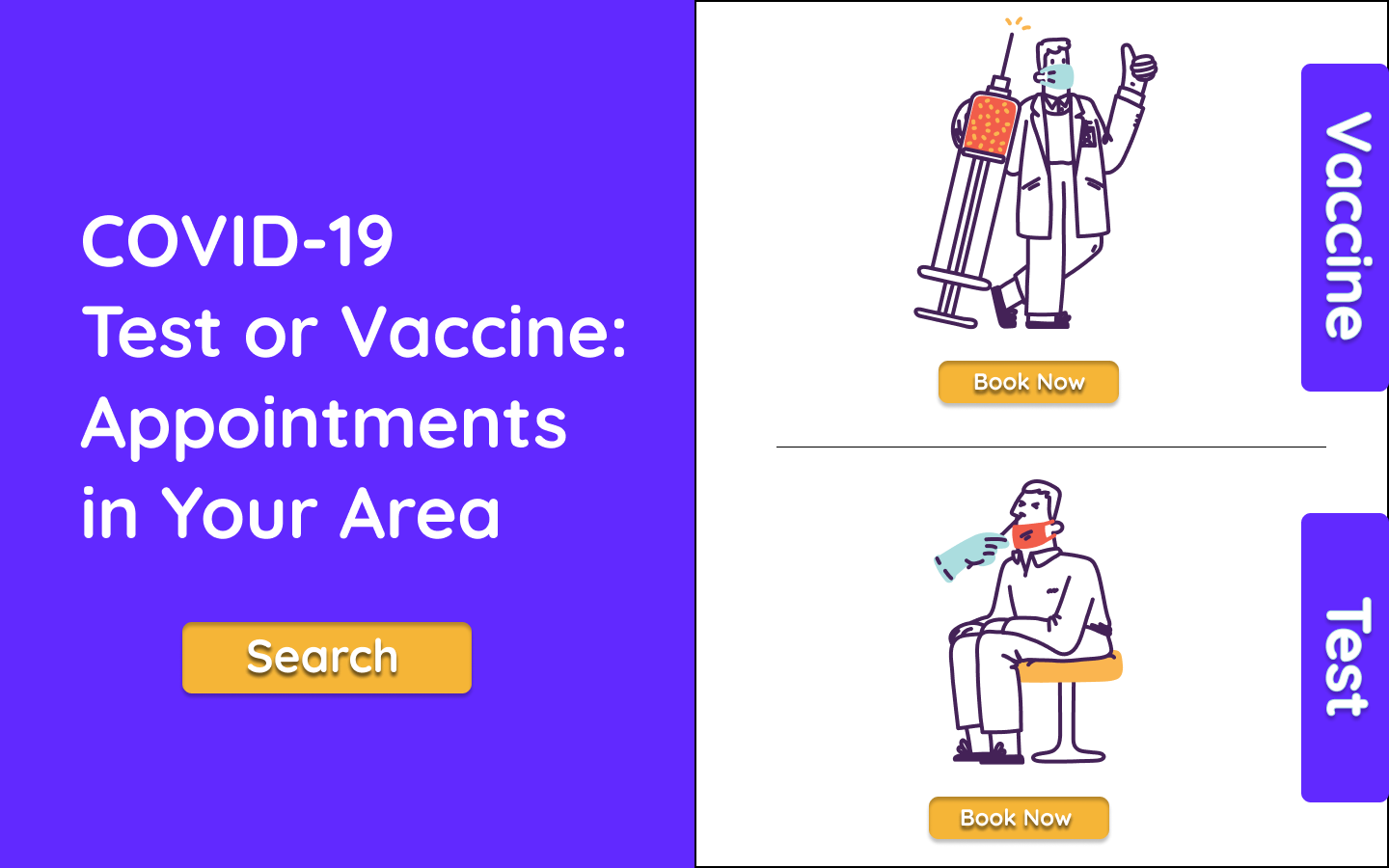 COVID-19
Test or Vaccine:
Appointments
in Your Area

Search

Book Now

Vaccine

Book Now

Test